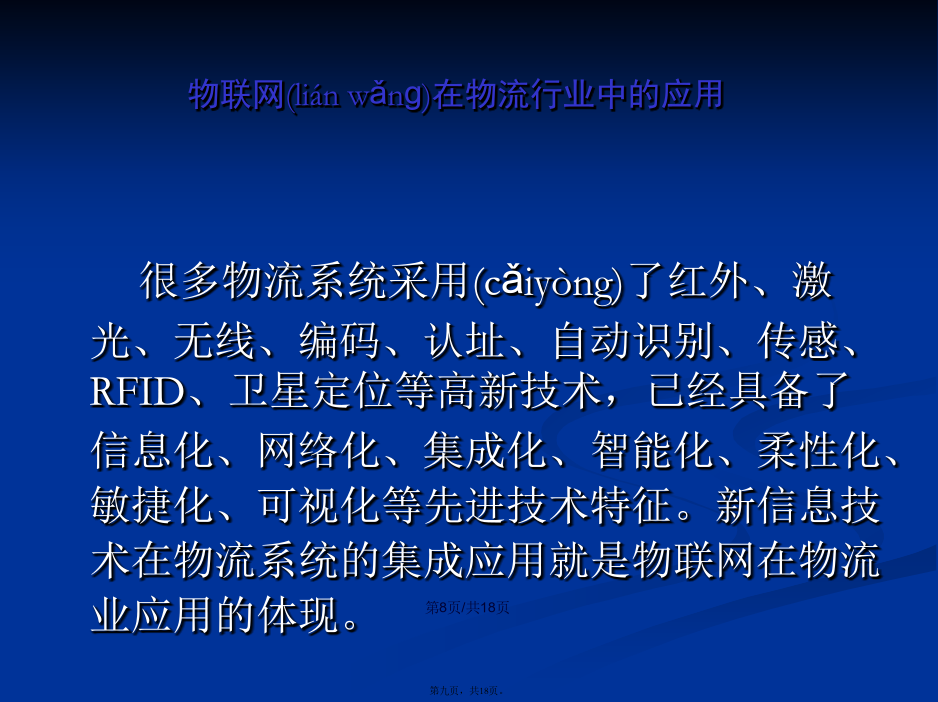 物联网(lián wǎng)在物流行业中的应用

很多物流系统采用(cǎiyòng)了红外、激光、无线、编码、认址、自动识别、传感、RFID、卫星定位等高新技术，已经具备了信息化、网络化、集成化、智能化、柔性化、敏捷化、可视化等先进技术特征。新信息技术在物流系统的集成应用就是物联网在物流业应用的体现。

第8页/共18页

第九页，共18页。